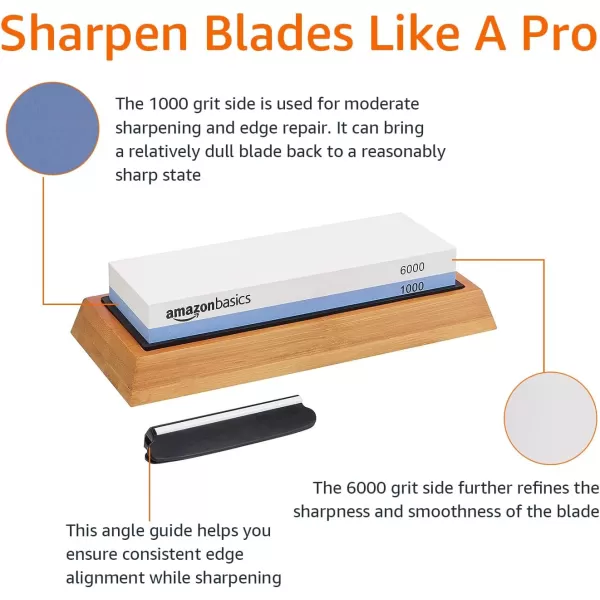 Sharpen Blades Like A Pro

The 1000 grit side is used for moderate sharpening and edge repair. It can bring a relatively dull blade back to a reasonably sharp state

6000

1000

amazonbasics

The 6000 grit side further refines the sharpness and smoothness of the blade

This angle guide helps you ensure consistent edge alignment while sharpening